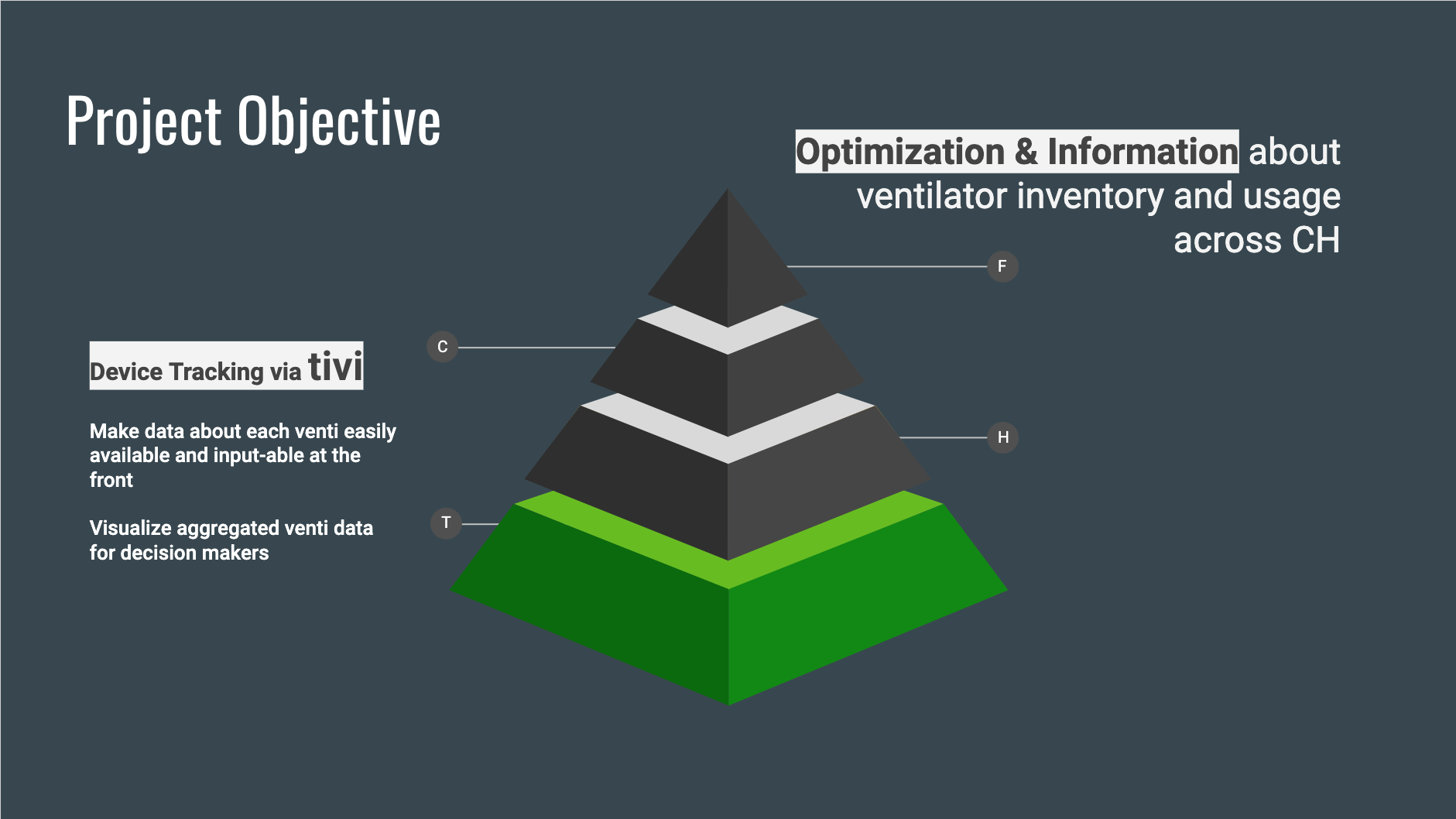 Project Objective

Optimization & Information about ventilator inventory and usage across CH

F

C

Device Tracking via tivi

Make data about each venti easily available and input-able at the front

Visualize aggregated venti data for decision makers

H

T